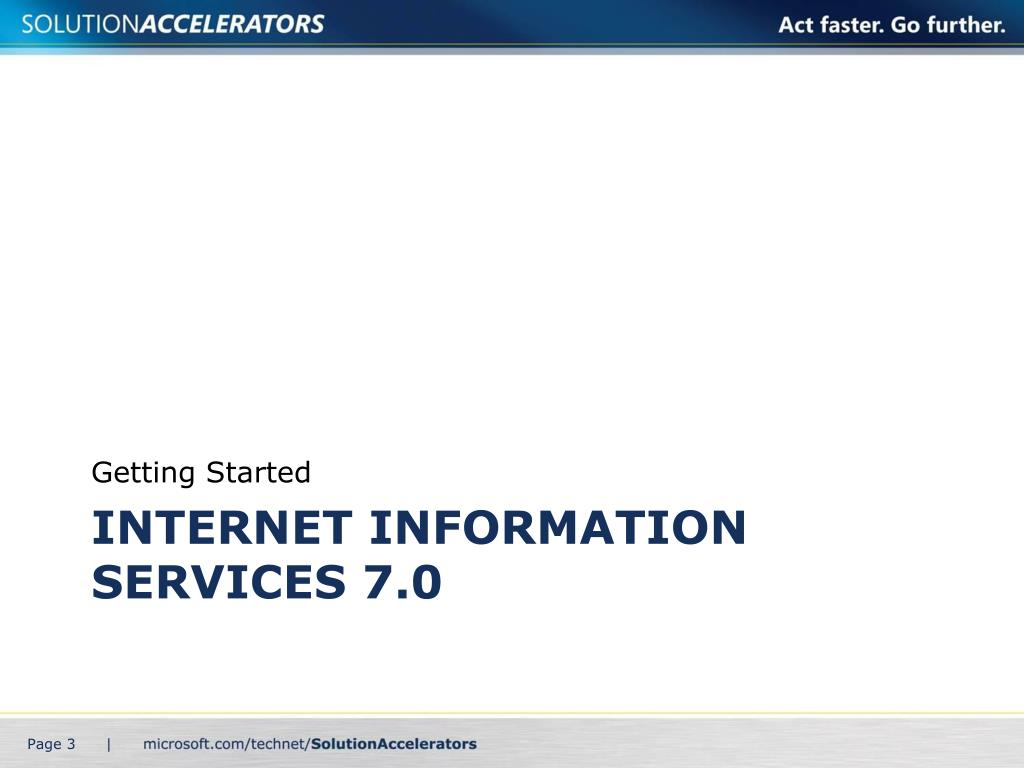 SOLUTIONACCELERATORS

Act faster. Go further.

Getting Started

INTERNET INFORMATION SERVICES 7.0

Page 3 | microsoft.com/technet/SolutionAccelerators